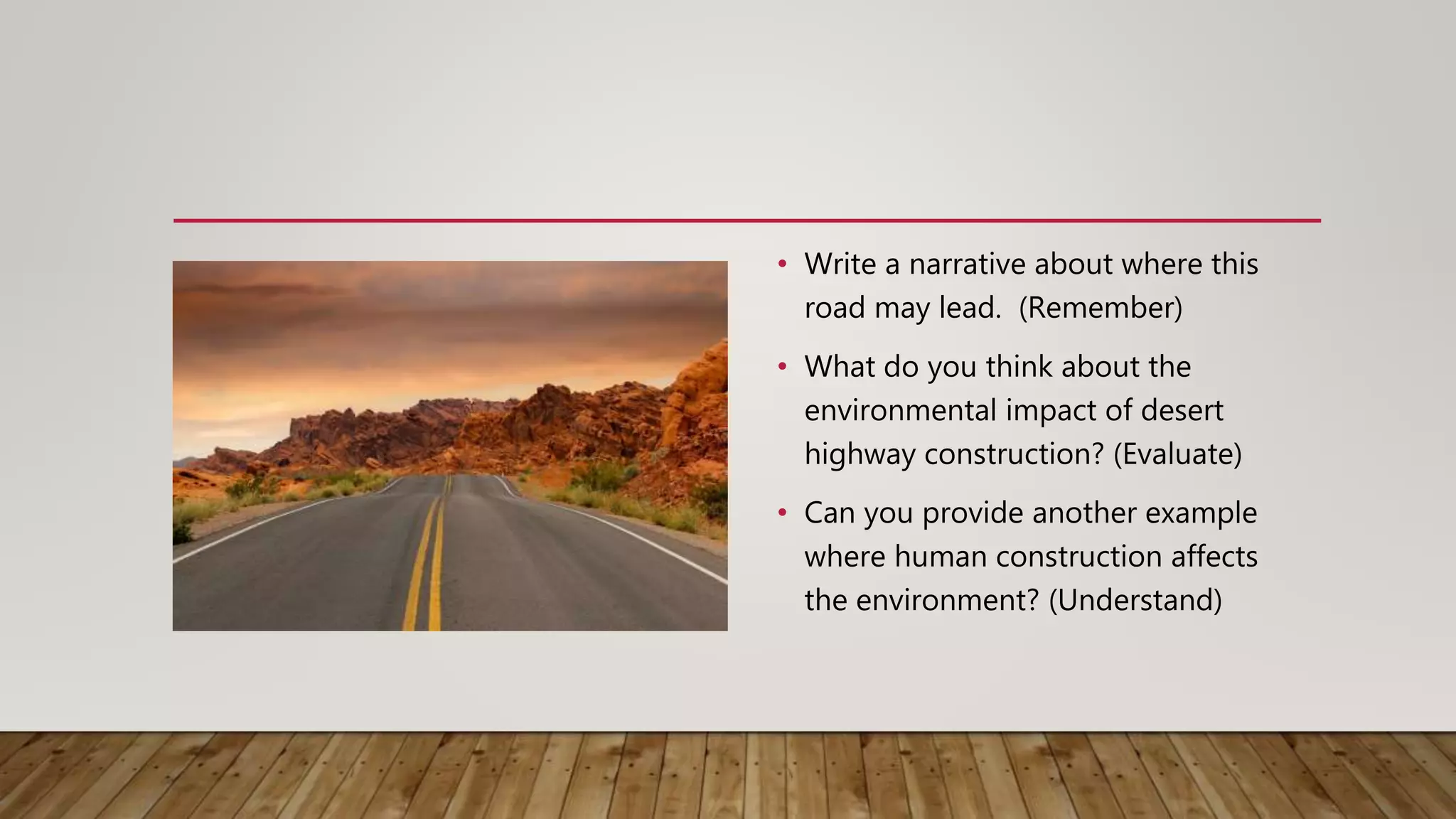 • Write a narrative about where this road may lead.  (Remember)

• What do you think about the environmental impact of desert highway construction? (Evaluate)

• Can you provide another example where human construction affects the environment? (Understand)